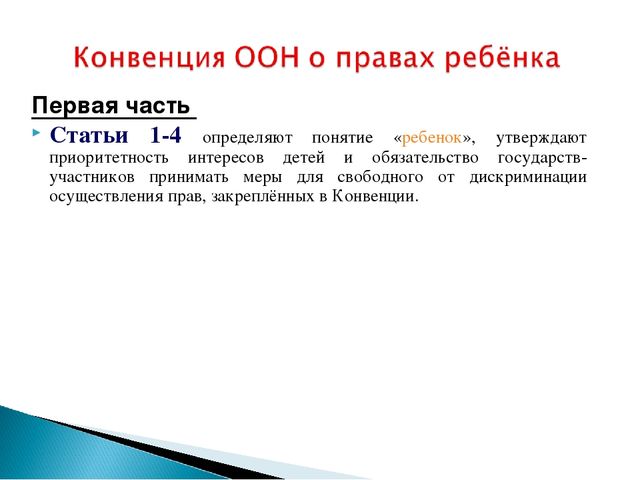 Конвенция ООН о правах ребёнка

Первая часть

Статьи 1-4 определяют понятие «ребенок», утверждают приоритетность интересов детей и обязательство государств-участников принимать меры для свободного от дискриминации осуществления прав, закреплённых в Конвенции.